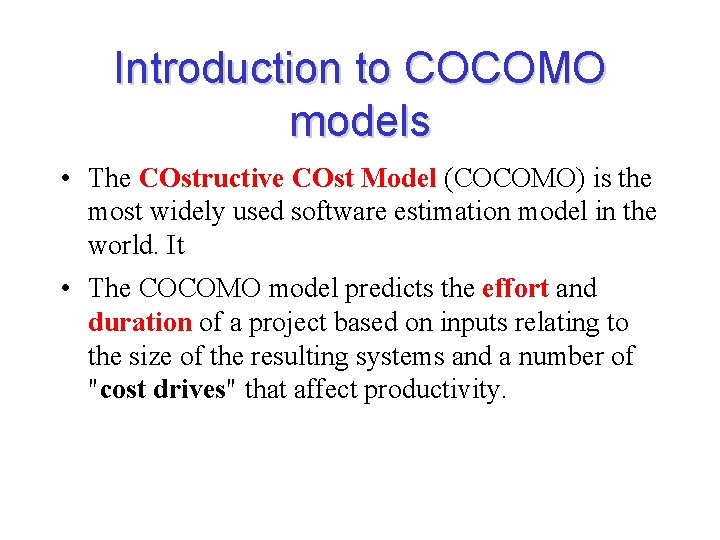 Introduction to COCOMO models

• The COstructive COst Model (COCOMO) is the most widely used software estimation model in the world. It

• The COCOMO model predicts the effort and duration of a project based on inputs relating to the size of the resulting systems and a number of "cost drives" that affect productivity.